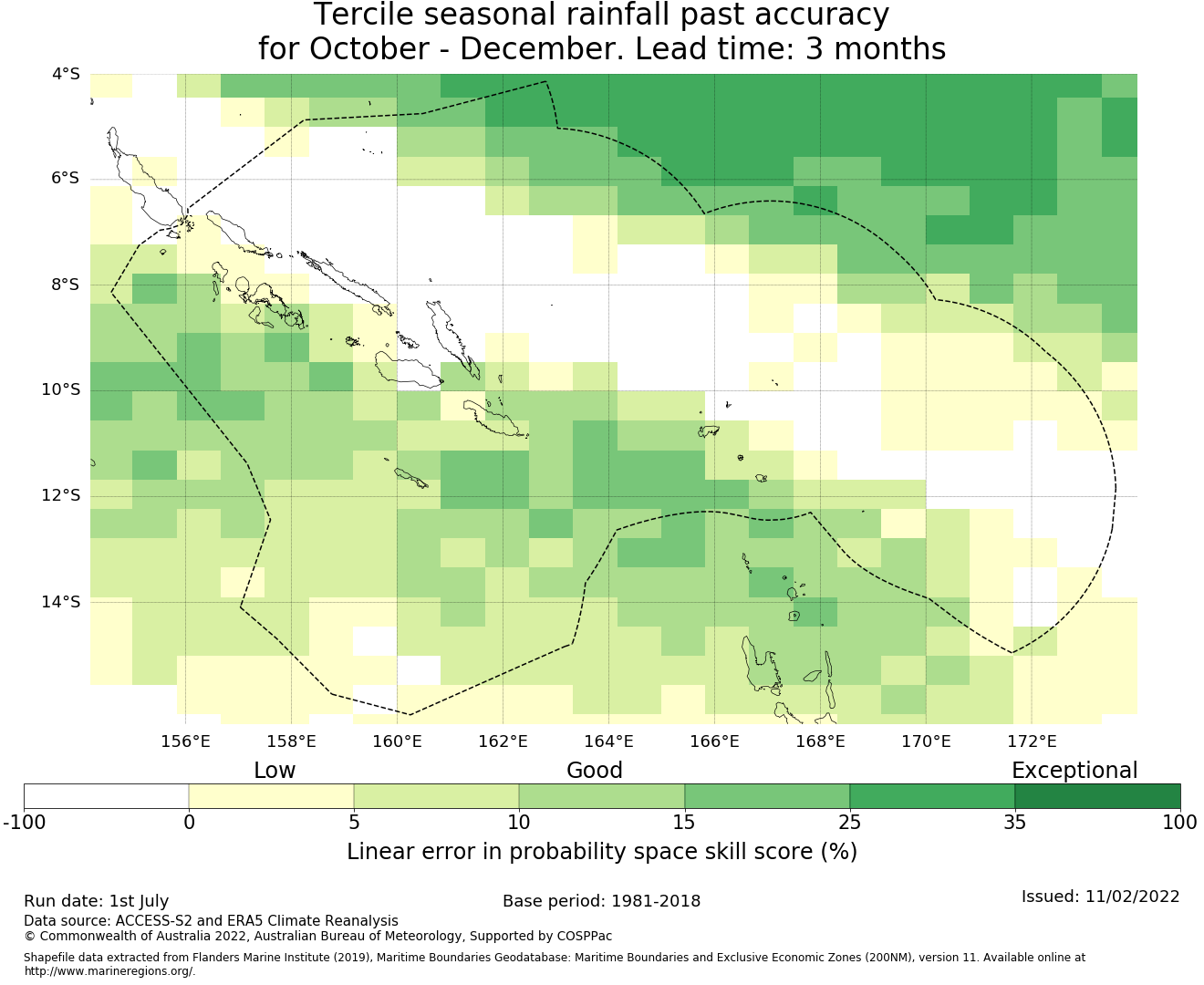 Tercile seasonal rainfall past accuracy
for October - December. Lead time: 3 months

4°S
6°S
8°S
10°S
12°S
14°S

156°E 158°E 160°E 162°E 164°E 166°E 168°E 170°E 172°E

Low Good Exceptional

-100 0 5 10 15 25 35 100

Linear error in probability space skill score (%)

Run date: 1st July
Base period: 1981-2018
Issued: 11/02/2022
Data source: ACCESS-S2 and ERA5 Climate Reanalysis
© Commonwealth of Australia 2022, Australian Bureau of Meteorology, Supported by COSPPac

Shapefile data extracted from Flanders Marine Institute (2019), Maritime Boundaries Geodatabase: Maritime Boundaries and Exclusive Economic Zones (200NM), version 11. Available online at http://www.marineregions.org/.